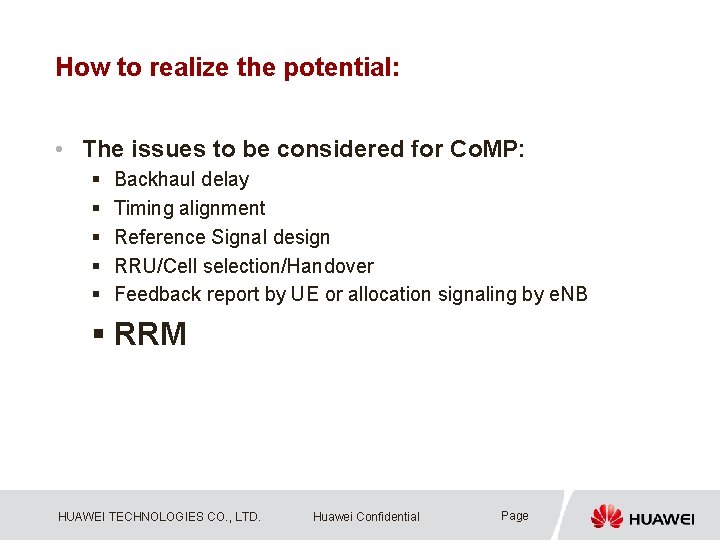 How to realize the potential:

• The issues to be considered for CoMP:
▪ Backhaul delay
▪ Timing alignment
▪ Reference Signal design
▪ RRU/Cell selection/Handover
▪ Feedback report by UE or allocation signaling by eNB
▪ RRM

HUAWEI TECHNOLOGIES CO., LTD.  Huawei Confidential  Page  HUAWEI